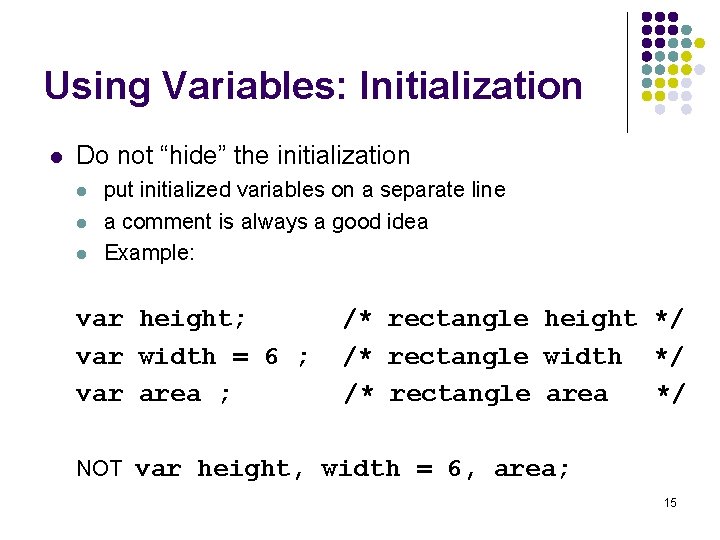 Using Variables: Initialization

Do not “hide” the initialization

put initialized variables on a separate line

a comment is always a good idea

Example:

var height;        /* rectangle height */
var width = 6 ;    /* rectangle width  */
var area ;         /* rectangle area   */

NOT var height, width = 6, area;

15